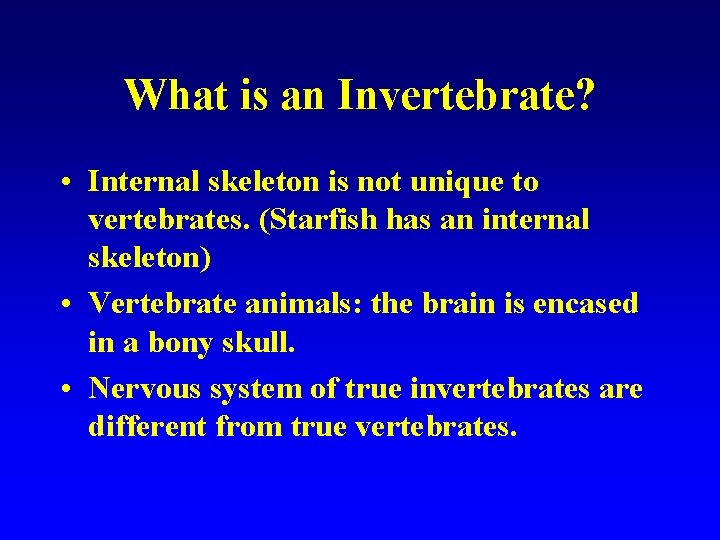 What is an Invertebrate?

• Internal skeleton is not unique to vertebrates. (Starfish has an internal skeleton)

• Vertebrate animals: the brain is encased in a bony skull.

• Nervous system of true invertebrates are different from true vertebrates.